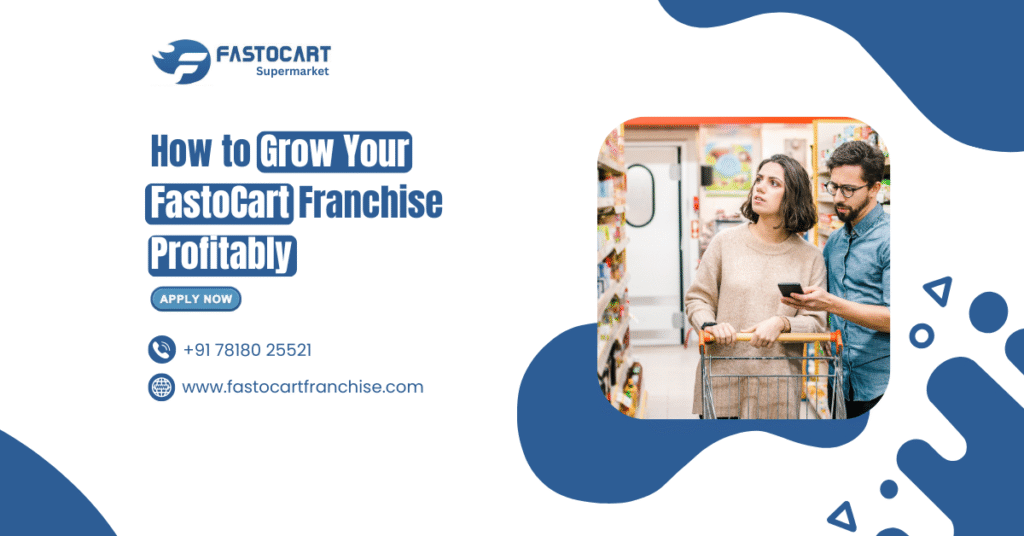 FASTOCART
Supermarket

How to Grow Your FastoCart Franchise Profitably

APPLY NOW

+91 78180 25521

www.fastocartfranchise.com